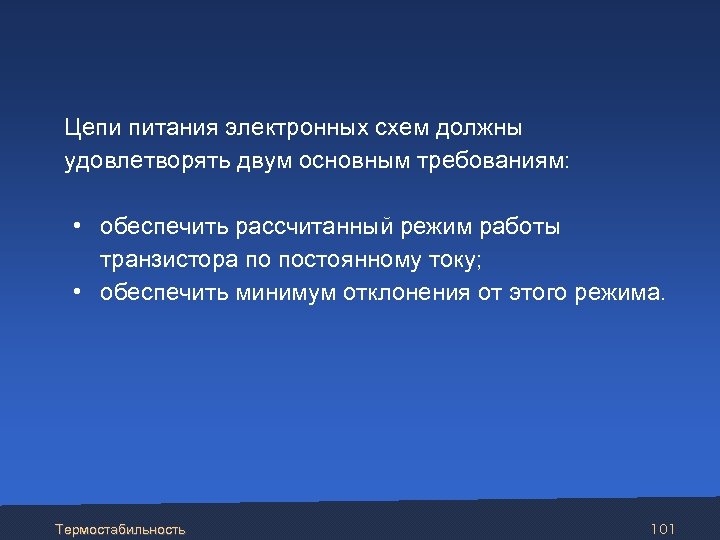 Цепи питания электронных схем должны удовлетворять двум основным требованиям:

• обеспечить рассчитанный режим работы транзистора по постоянному току;
• обеспечить минимум отклонения от этого режима.

Термостабильность

101